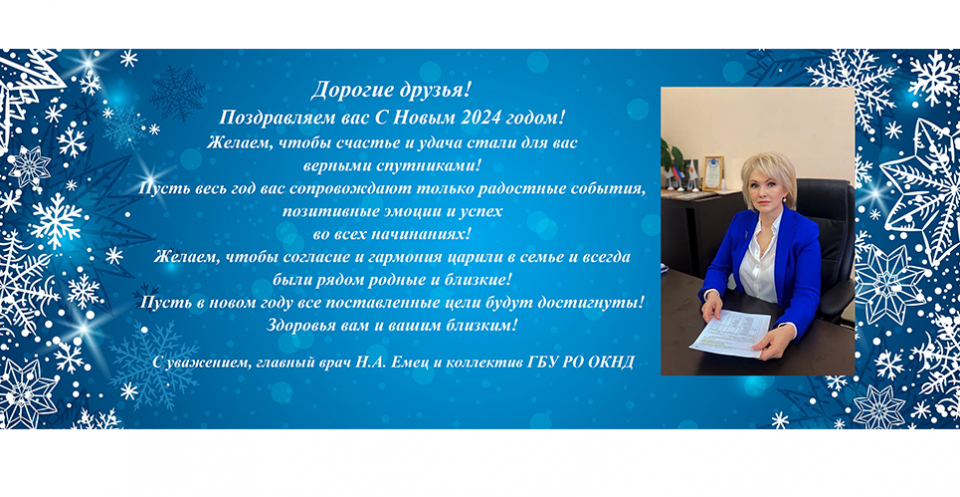 Дорогие друзья!
Поздравляем вас С Новым 2024 годом!
Желаем, чтобы счастье и удача стали для вас верными спутниками!
Пусть весь год вас сопровождают только радостные события, позитивные эмоции и успех во всех начинаниях!
Желаем, чтобы согласие и гармония царили в семье и всегда были рядом родные и близкие!
Пусть в новом году все поставленные цели будут достигнуты!
Здоровья вам и вашим близким!

С уважением, главный врач Н.А. Емец и коллектив ГБУ РО ОКНД